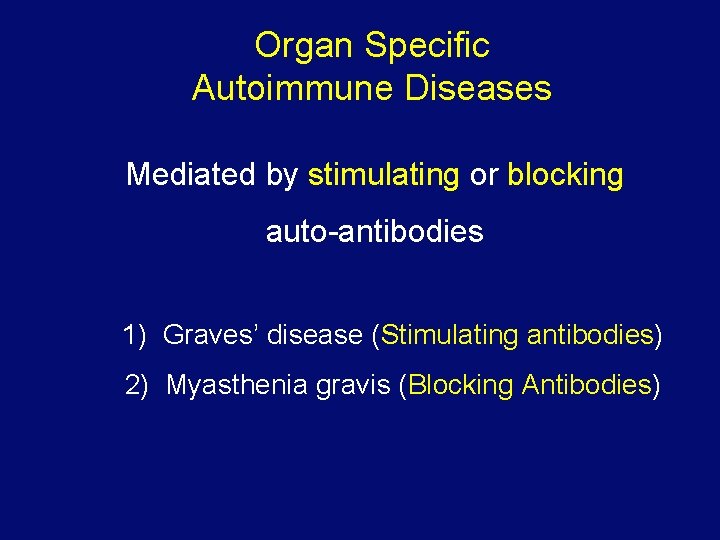 Organ Specific
Autoimmune Diseases

Mediated by stimulating or blocking auto-antibodies

1) Graves' disease (Stimulating antibodies)
2) Myasthenia gravis (Blocking Antibodies)